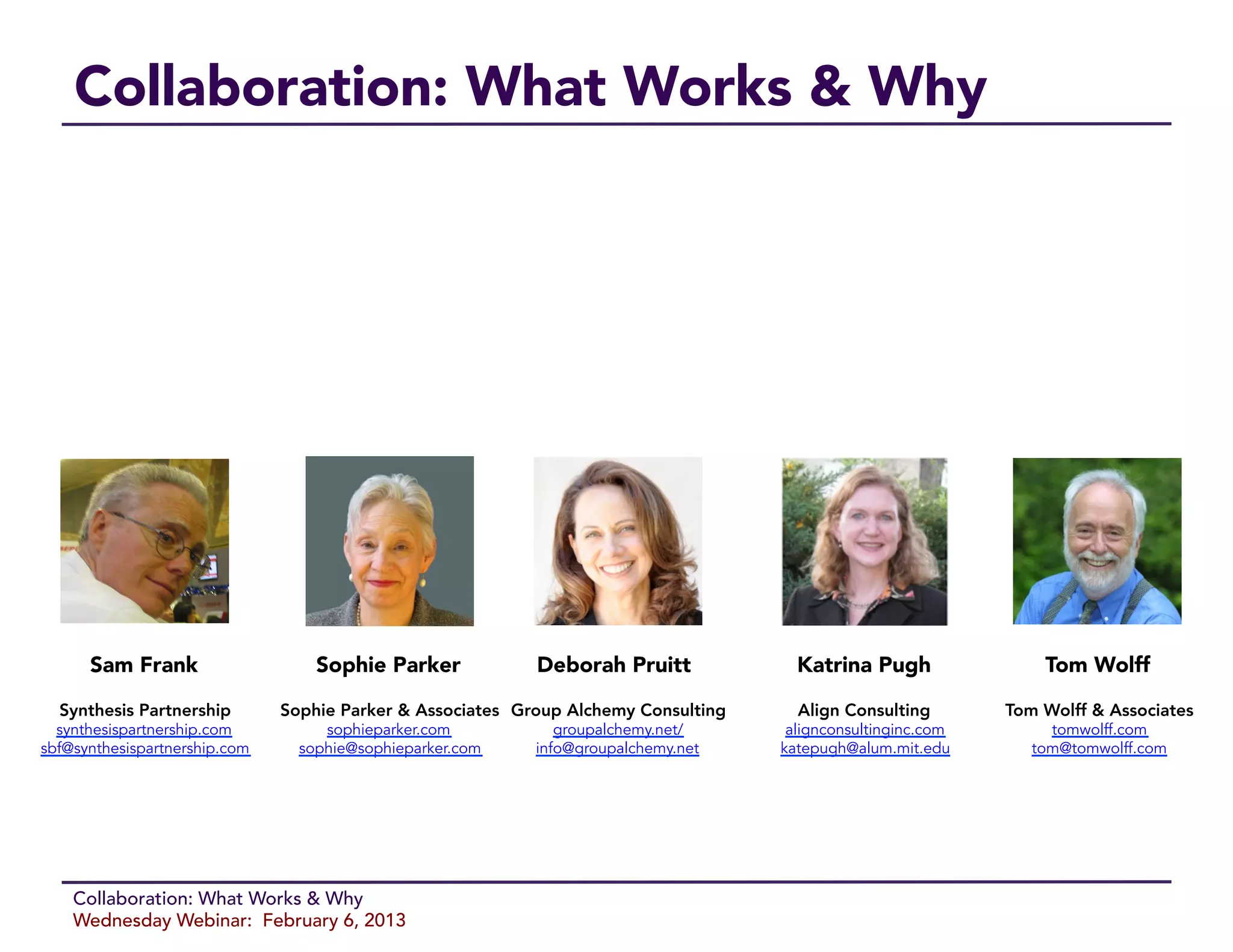 Collaboration: What Works & Why

Sam Frank

Synthesis Partnership
synthesispartnership.com
sbf@synthesispartnership.com

Sophie Parker

Sophie Parker & Associates
sophieparker.com
sophie@sophieparker.com

Deborah Pruitt

Group Alchemy Consulting
groupalchemy.net/
info@groupalchemy.net

Katrina Pugh

Align Consulting
alignconsultinginc.com
katepugh@alum.mit.edu

Tom Wolff

Tom Wolff & Associates
tomwolff.com
tom@tomwolff.com

Collaboration: What Works & Why
Wednesday Webinar: February 6, 2013